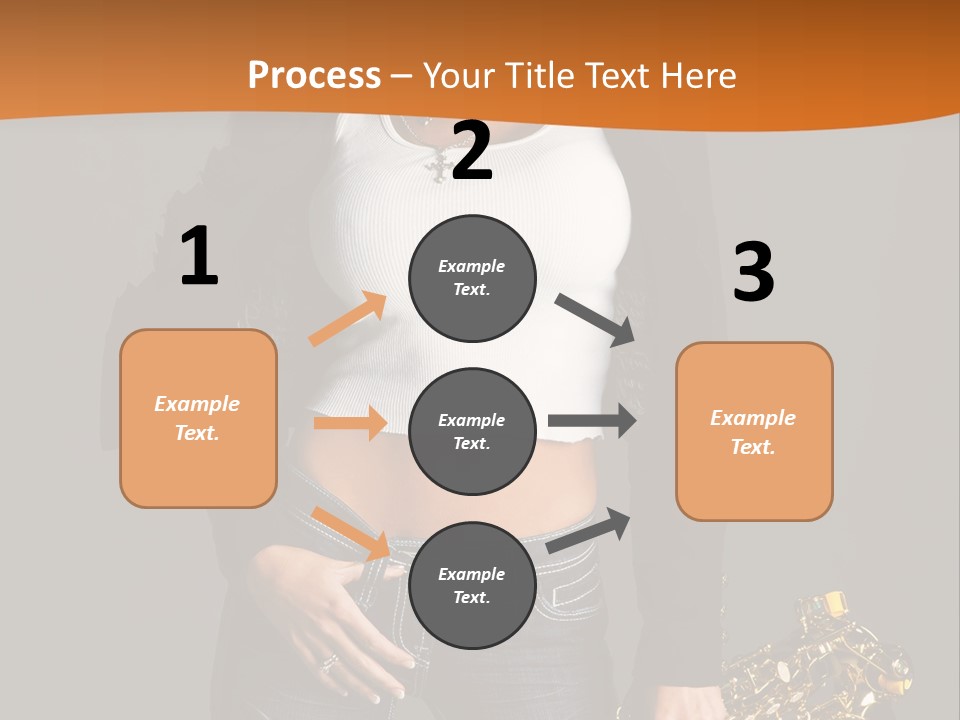 Process – Your Title Text Here

1

Example Text.

2

Example Text.

Example Text.

Example Text.

3

Example Text.